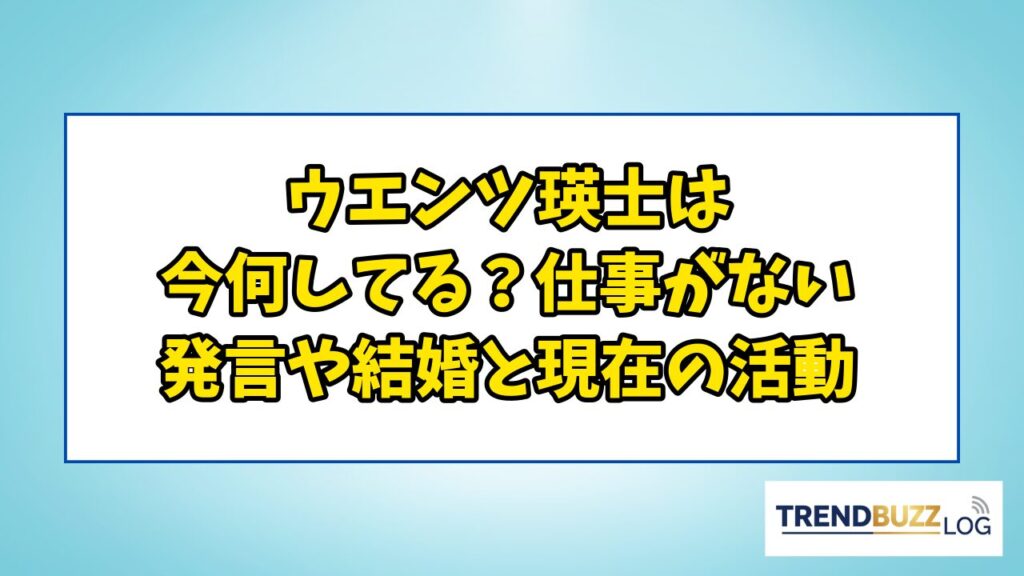 ウエンツ瑛士は
今何してる？仕事がない
発言や結婚と現在の活動

TRENDBUZZ LOG